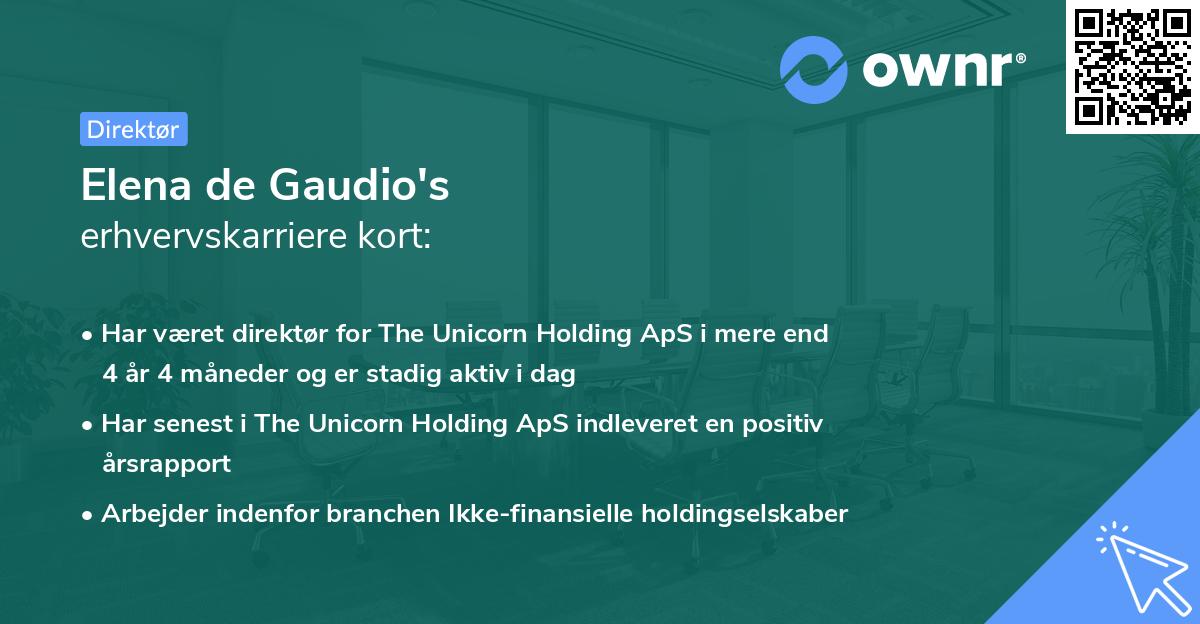 ownr®

Direktør

Elena de Gaudio's
erhvervskarriere kort:

• Har været direktør for The Unicorn Holding ApS i mere end 4 år 4 måneder og er stadig aktiv i dag

• Har senest i The Unicorn Holding ApS indleveret en positiv årsrapport

• Arbejder indenfor branchen Ikke-finansielle holdingselskaber